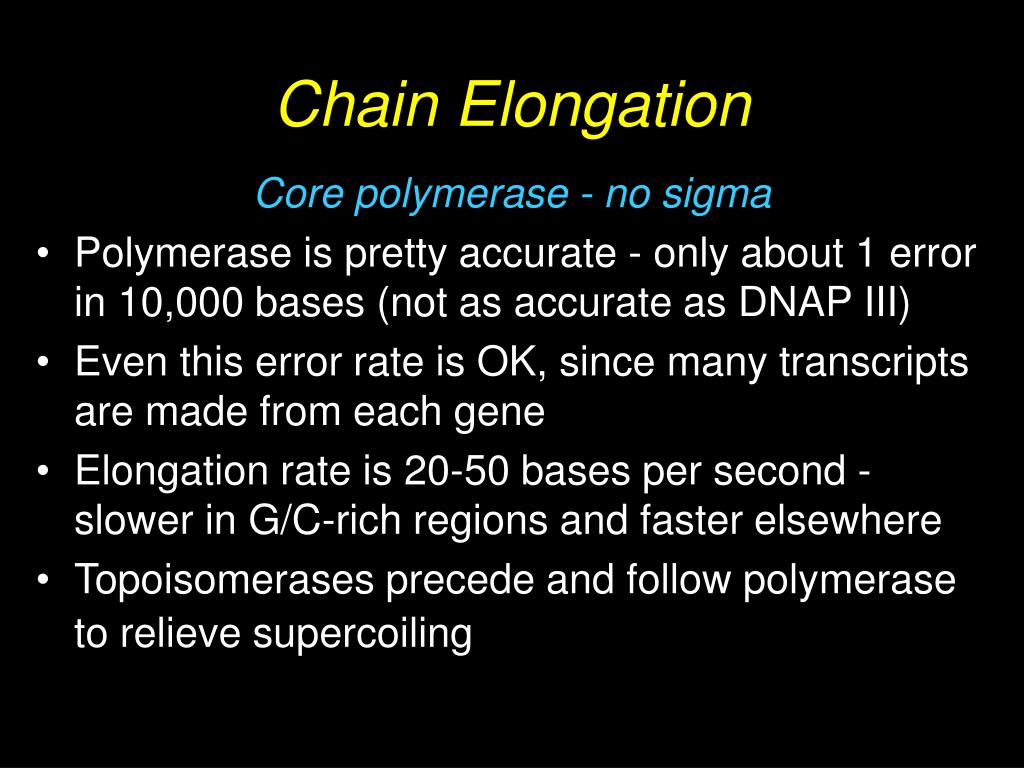 Chain Elongation

Core polymerase - no sigma

• Polymerase is pretty accurate - only about 1 error in 10,000 bases (not as accurate as DNAP III)
• Even this error rate is OK, since many transcripts are made from each gene
• Elongation rate is 20-50 bases per second - slower in G/C-rich regions and faster elsewhere
• Topoisomerases precede and follow polymerase to relieve supercoiling